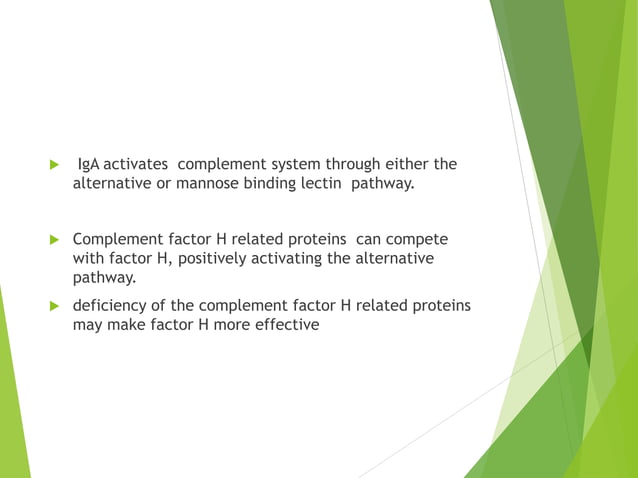 IgA activates complement system through either the alternative or mannose binding lectin pathway.

Complement factor H related proteins can compete with factor H, positively activating the alternative pathway.

deficiency of the complement factor H related proteins may make factor H more effective